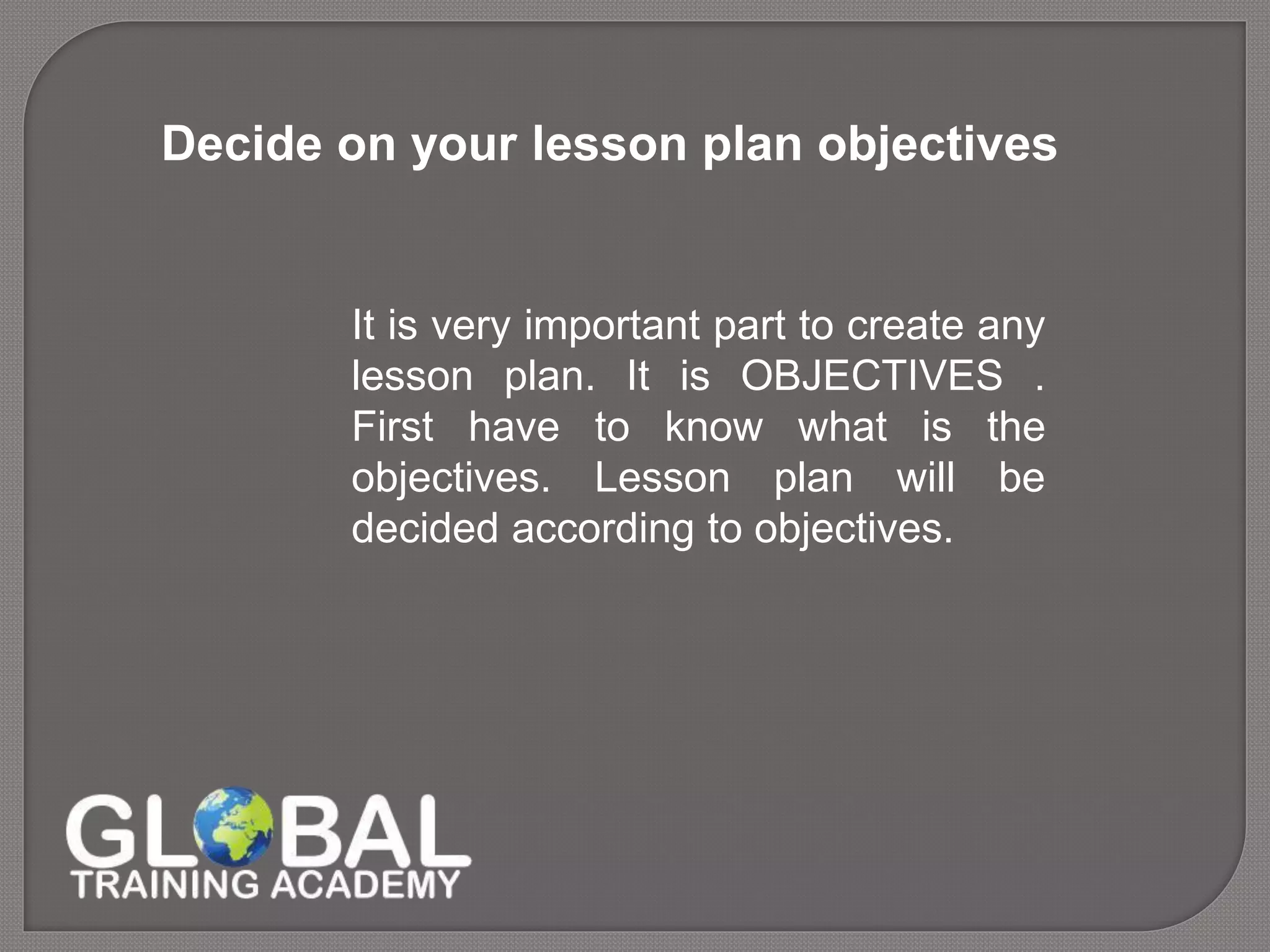 Decide on your lesson plan objectives

It is very important part to create any lesson plan. It is OBJECTIVES . First have to know what is the objectives. Lesson plan will be decided according to objectives.

GLOBAL
TRAINING ACADEMY